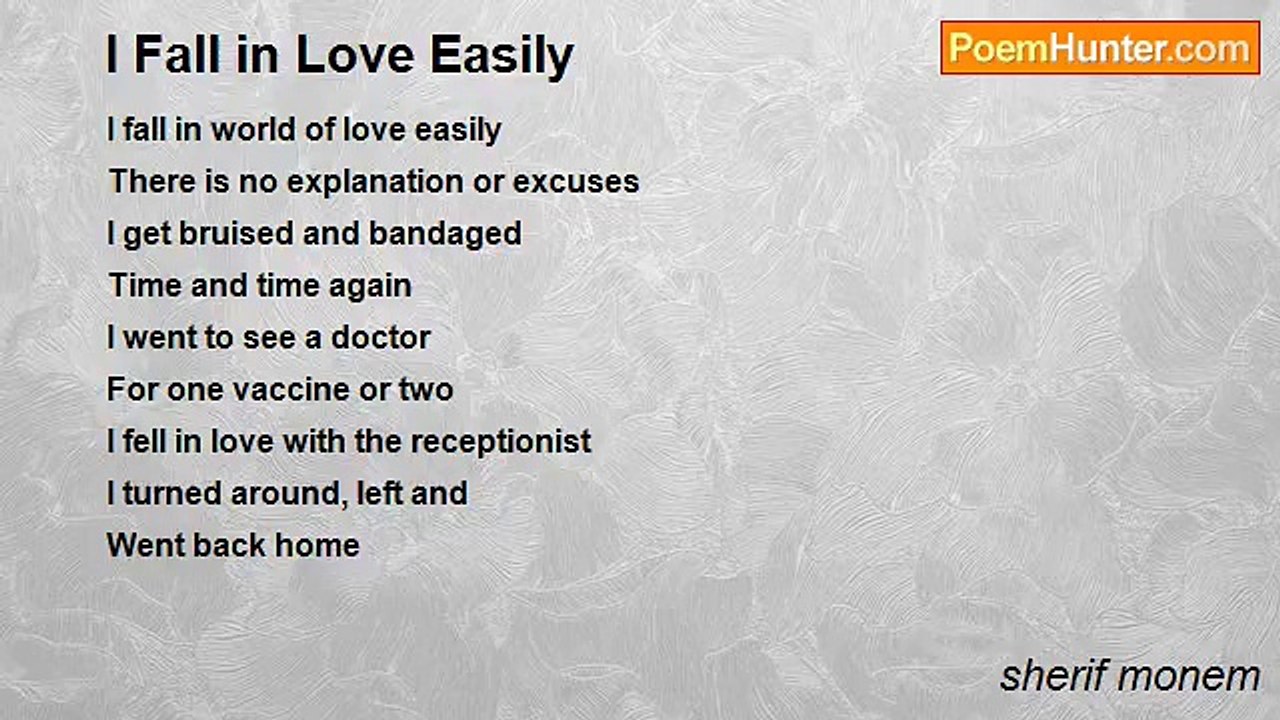 I Fall in Love Easily

PoemHunter.com

I fall in world of love easily
There is no explanation or excuses
I get bruised and bandaged
Time and time again
I went to see a doctor
For one vaccine or two
I fell in love with the receptionist
I turned around, left and
Went back home

sherif monem